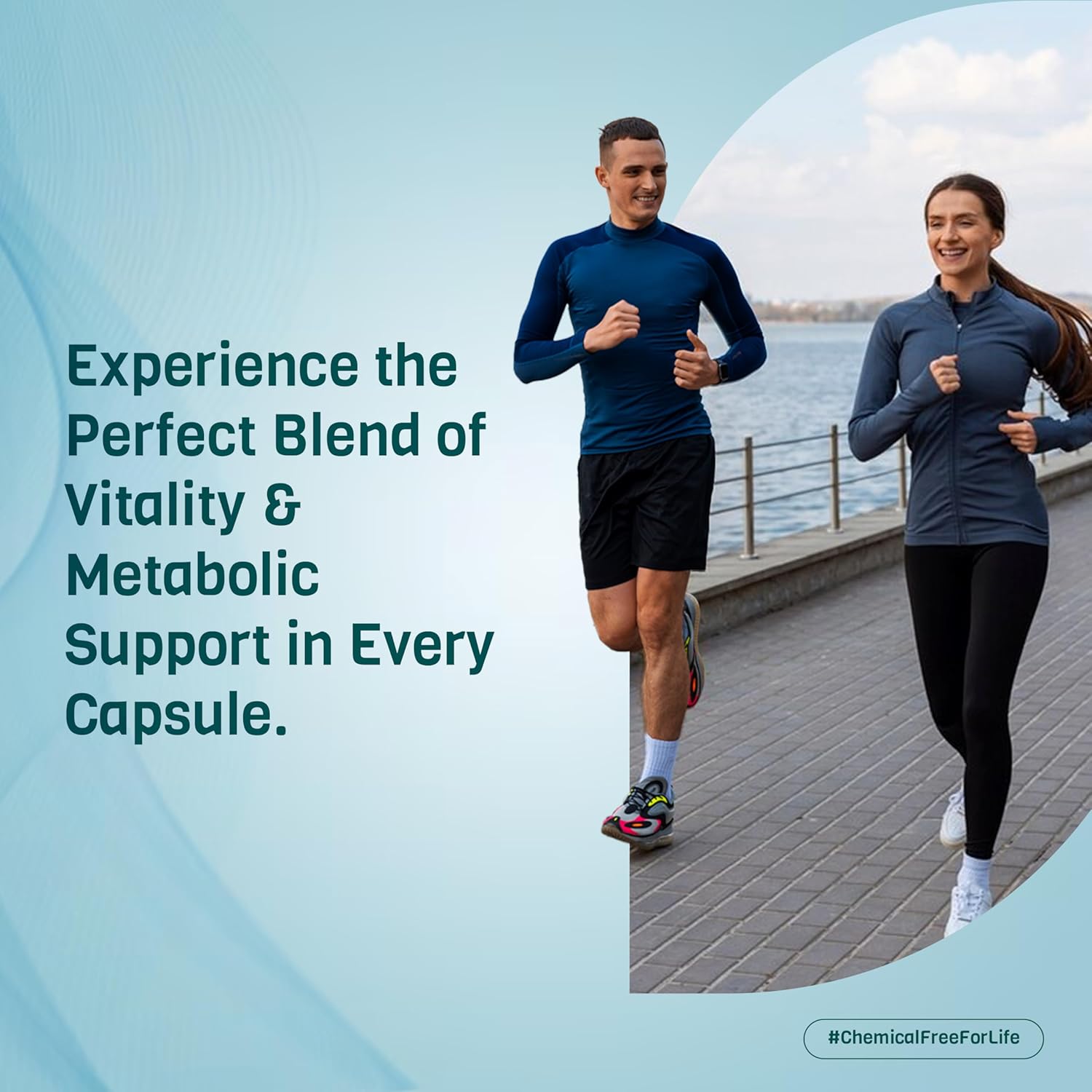 Experience the Perfect Blend of Vitality & Metabolic Support in Every Capsule.

#ChemicalFreeForLife